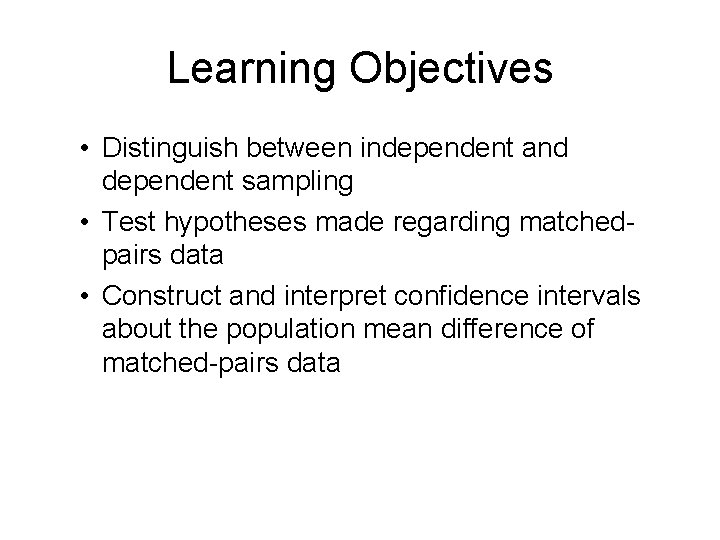 Learning Objectives

• Distinguish between independent and dependent sampling
• Test hypotheses made regarding matched-pairs data
• Construct and interpret confidence intervals about the population mean difference of matched-pairs data